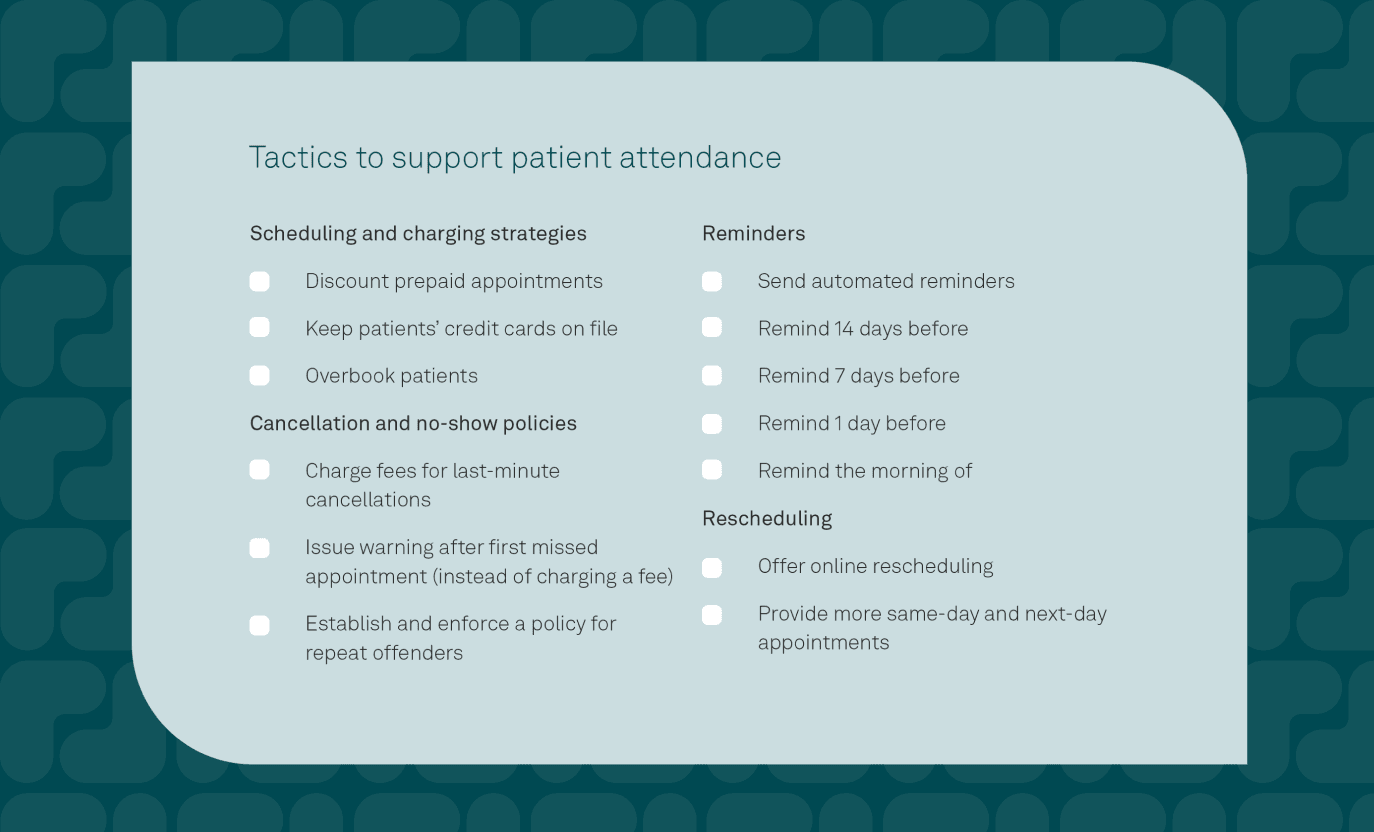 Tactics to support patient attendance

Scheduling and charging strategies

Discount prepaid appointments

Keep patients' credit cards on file

Overbook patients

Cancellation and no-show policies

Charge fees for last-minute cancellations

Issue warning after first missed appointment (instead of charging a fee)

Establish and enforce a policy for repeat offenders

Reminders

Send automated reminders

Remind 14 days before

Remind 7 days before

Remind 1 day before

Remind the morning of

Rescheduling

Offer online rescheduling

Provide more same-day and next-day appointments